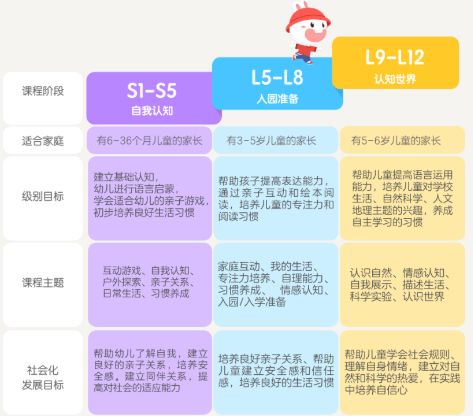 | 课程阶段 | S1-S5 自我认知 | L5-L8 入园准备 | L9-L12 认知世界 |
|---|---|---|---|
| 适合家庭 | 有6-36个月儿童的家长 | 有3-5岁儿童的家长 | 有5-6岁儿童的家长 |
| 级别目标 | 建立基础认知，幼儿进行语言启蒙，学会适合幼儿的亲子游戏，初步培养良好生活习惯 | 帮助孩子提高表达能力，通过亲子互动和绘本阅读，培养儿童的专注力和阅读习惯 | 帮助儿童提高语言运用能力，培养儿童对学校生活、自然科学、人文地理主题的兴趣，养成自主学习的习惯 |
| 课程主题 | 互动游戏、自我认知、户外探索、亲子关系、日常生活、习惯养成 | 家庭互动、我的生活、专注力培养、自理能力、习惯养成、 情感认知、入园/入学准备 | 认识自然、情感认知、自我展示、描述生活、科学实验、认识世界 |
| 社会化发展目标 | 帮助幼儿了解自我，建立良好的亲子关系，培养安全感。建立同伴关系，提高对社会的适应能力 | 培养良好亲子关系、帮助儿童建立安全感和信任感，培养良好的生活习惯 | 帮助儿童学会社会规则、理解自身情绪，建立对自然和科学的热爱，在实践中培养自信心 |